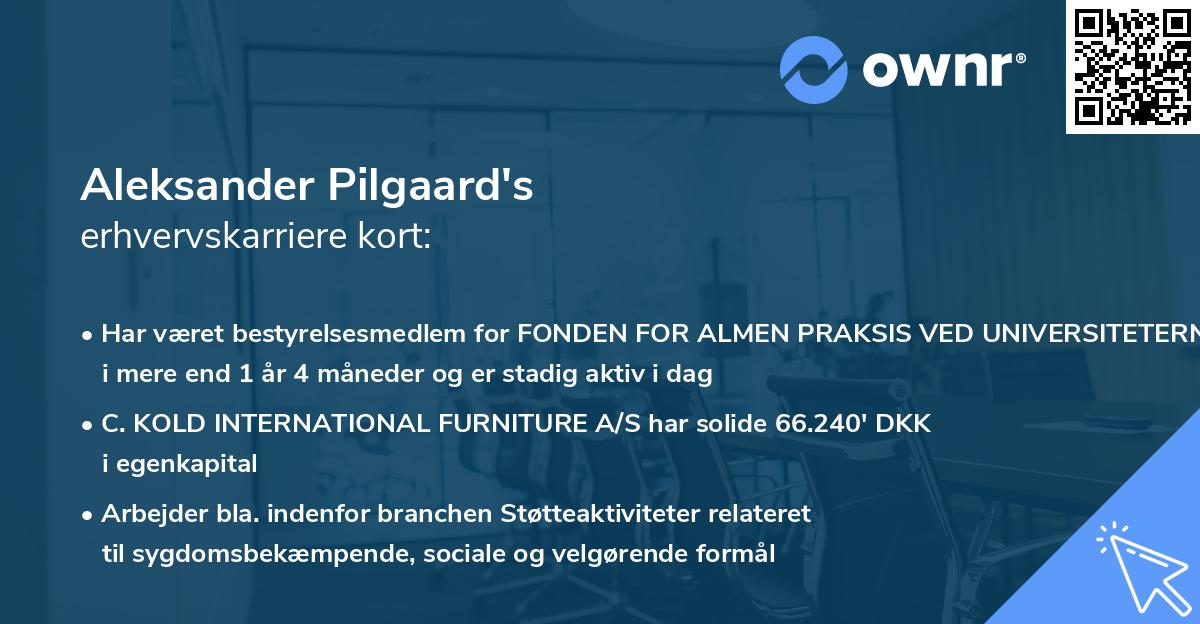 ownr®

Aleksander Pilgaard's
erhvervskarriere kort:

• Har været bestyrelsesmedlem for FONDEN FOR ALMEN PRAKSIS VED UNIVERSITETERN i mere end 1 år 4 måneder og er stadig aktiv i dag

• C. KOLD INTERNATIONAL FURNITURE A/S har solide 66.240' DKK i egenkapital

• Arbejder bla. indenfor branchen Støtteaktiviteter relateret til sygdomsbekæmpende, sociale og velgørende formål